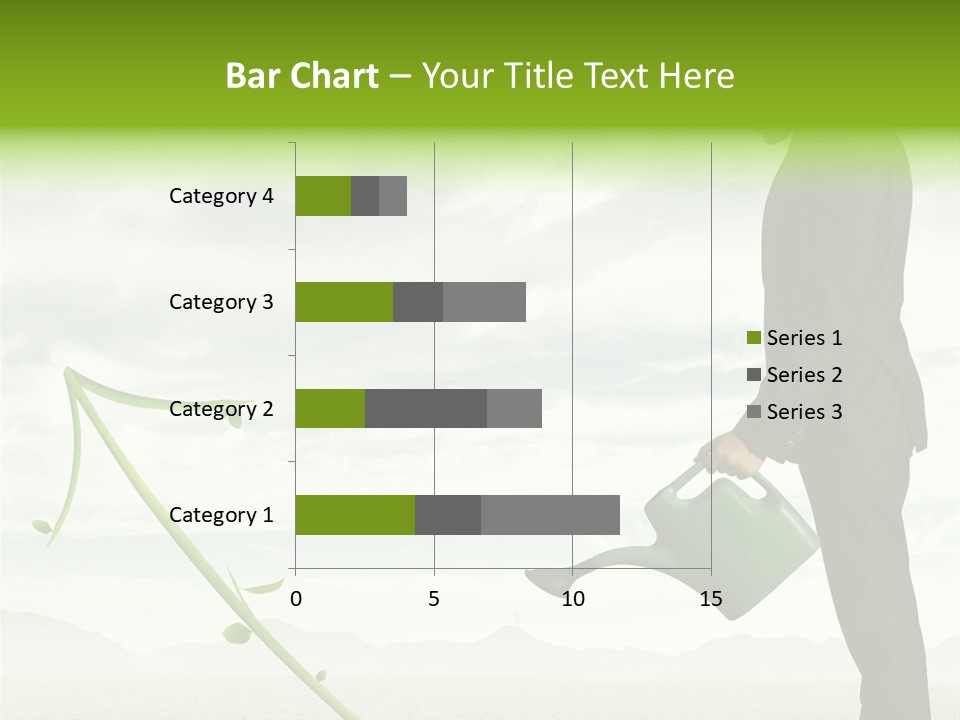 Bar Chart – Your Title Text Here

Category 4
Category 3
Category 2
Category 1

0
5
10
15

Series 1
Series 2
Series 3